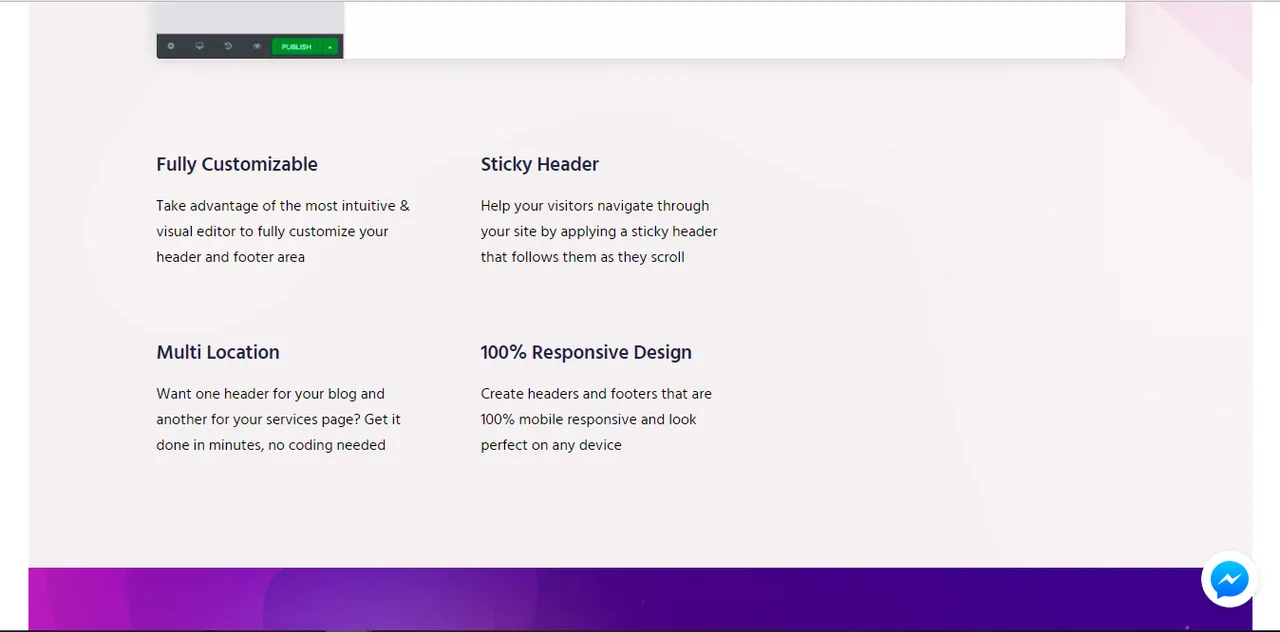 PUBLISH

Fully Customizable

Take advantage of the most intuitive & visual editor to fully customize your header and footer area

Sticky Header

Help your visitors navigate through your site by applying a sticky header that follows them as they scroll

Multi Location

Want one header for your blog and another for your services page? Get it done in minutes, no coding needed

100% Responsive Design

Create headers and footers that are 100% mobile responsive and look perfect on any device